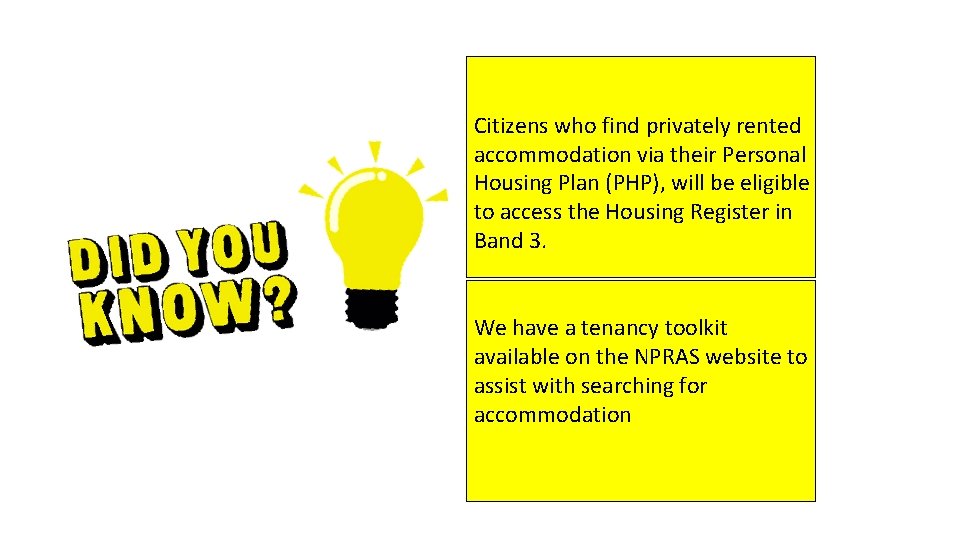 DID YOU KNOW?

Citizens who find privately rented accommodation via their Personal Housing Plan (PHP), will be eligible to access the Housing Register in Band 3.

We have a tenancy toolkit available on the NPRAS website to assist with searching for accommodation